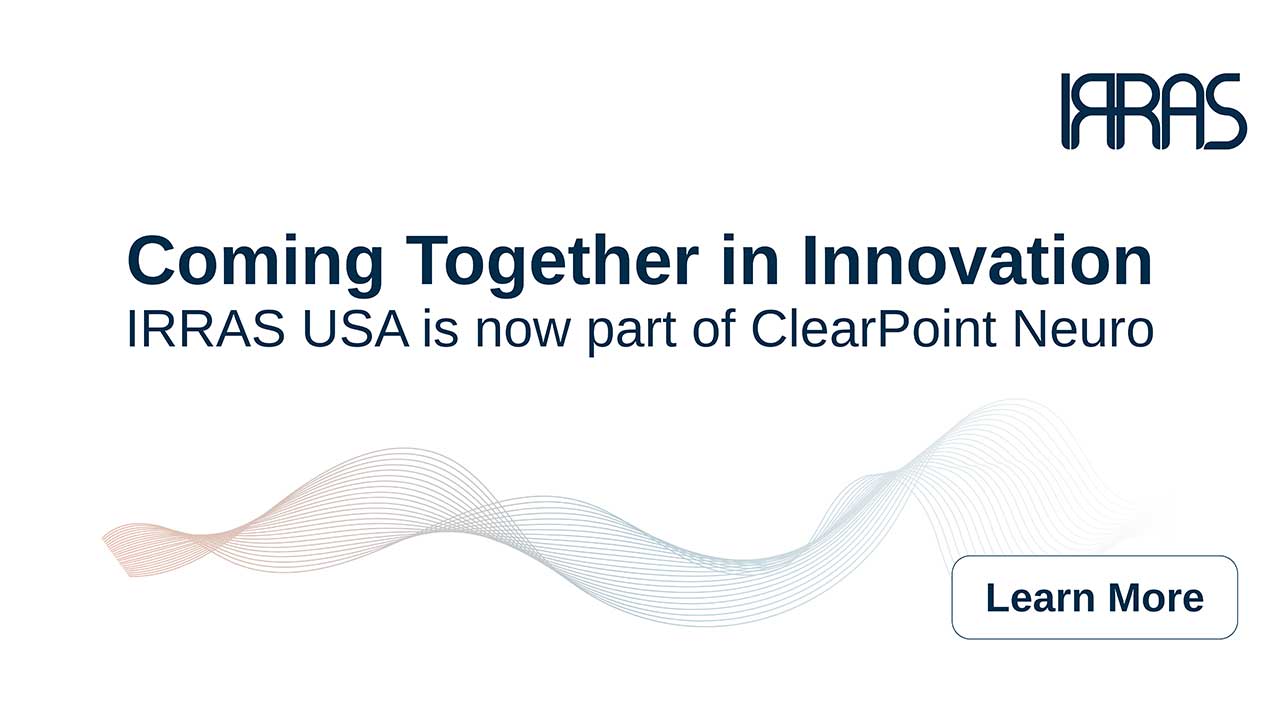 IRRAS

Coming Together in Innovation
IRRAS USA is now part of ClearPoint Neuro

Learn More